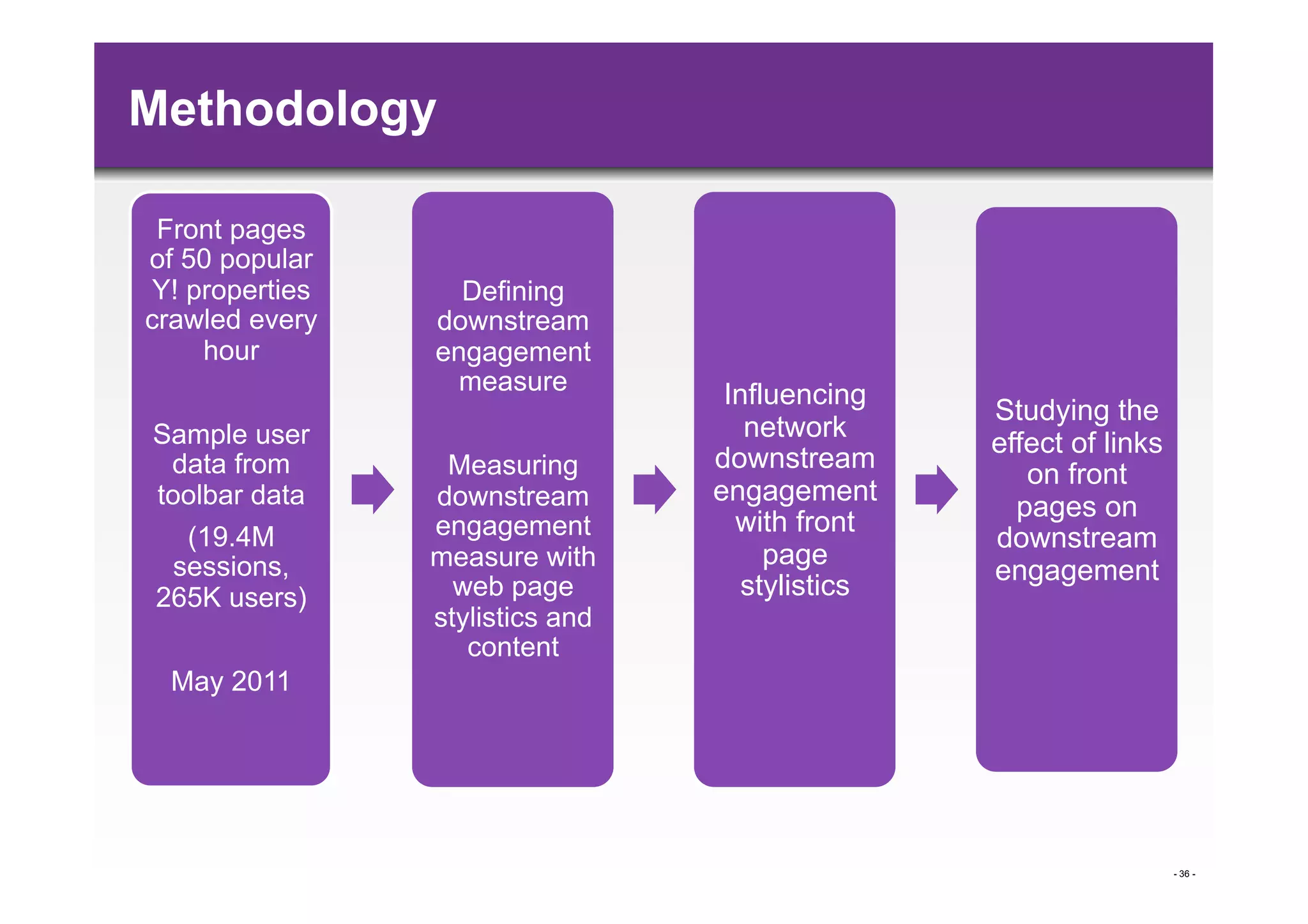 Methodology

Front pages of 50 popular Y! properties crawled every hour

Sample user data from toolbar data

(19.4M sessions, 265K users)

May 2011

Defining downstream engagement measure

Measuring downstream engagement measure with web page stylistics and content

Influencing network downstream engagement with front page stylistics

Studying the effect of links on front pages on downstream engagement

- 36 -